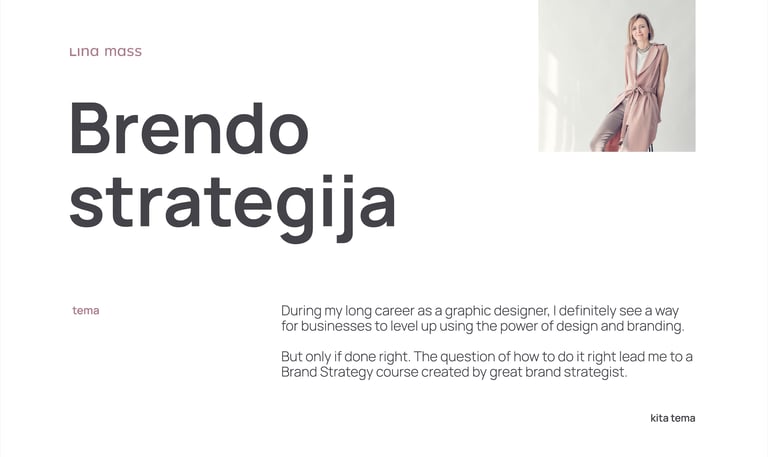 Lina mass

Brendo strategija

tema

During my long career as a graphic designer, I definitely see a way for businesses to level up using the power of design and branding.

But only if done right. The question of how to do it right lead me to a Brand Strategy course created by great brand strategist.

kita tema